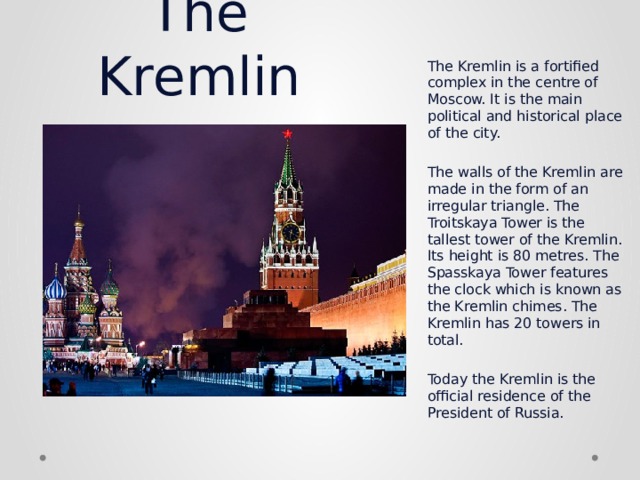 The Kremlin

The Kremlin is a fortified complex in the centre of Moscow. It is the main political and historical place of the city.

The walls of the Kremlin are made in the form of an irregular triangle. The Troitskaya Tower is the tallest tower of the Kremlin. Its height is 80 metres. The Spasskaya Tower features the clock which is known as the Kremlin chimes. The Kremlin has 20 towers in total.

Today the Kremlin is the official residence of the President of Russia.